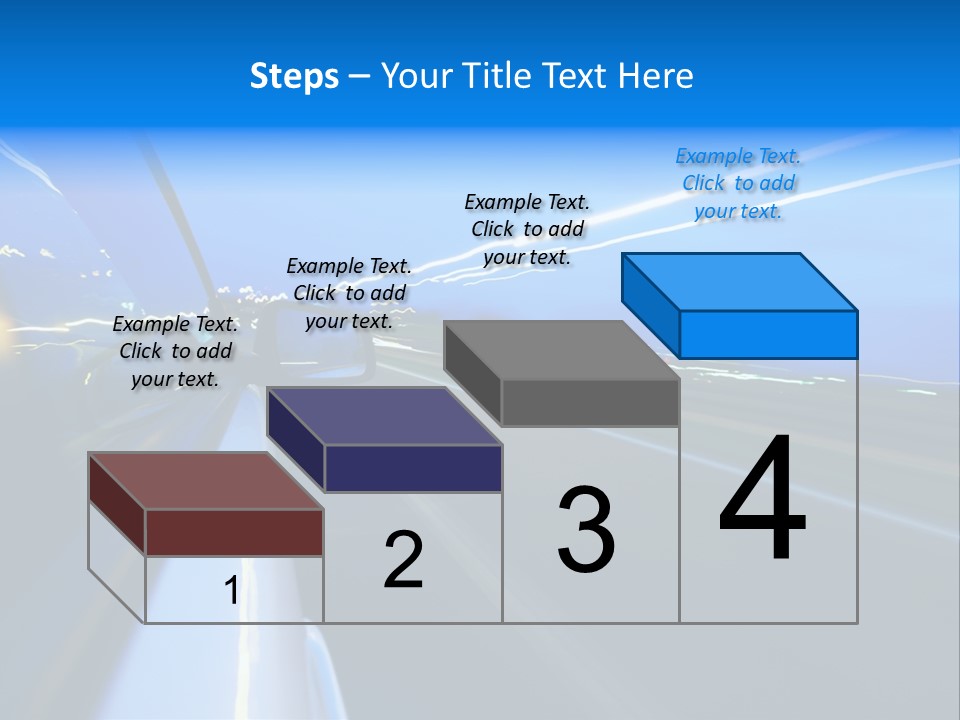 Steps – Your Title Text Here

Example Text. Click to add your text.

Example Text. Click to add your text.

Example Text. Click to add your text.

Example Text. Click to add your text.

1

2

3

4